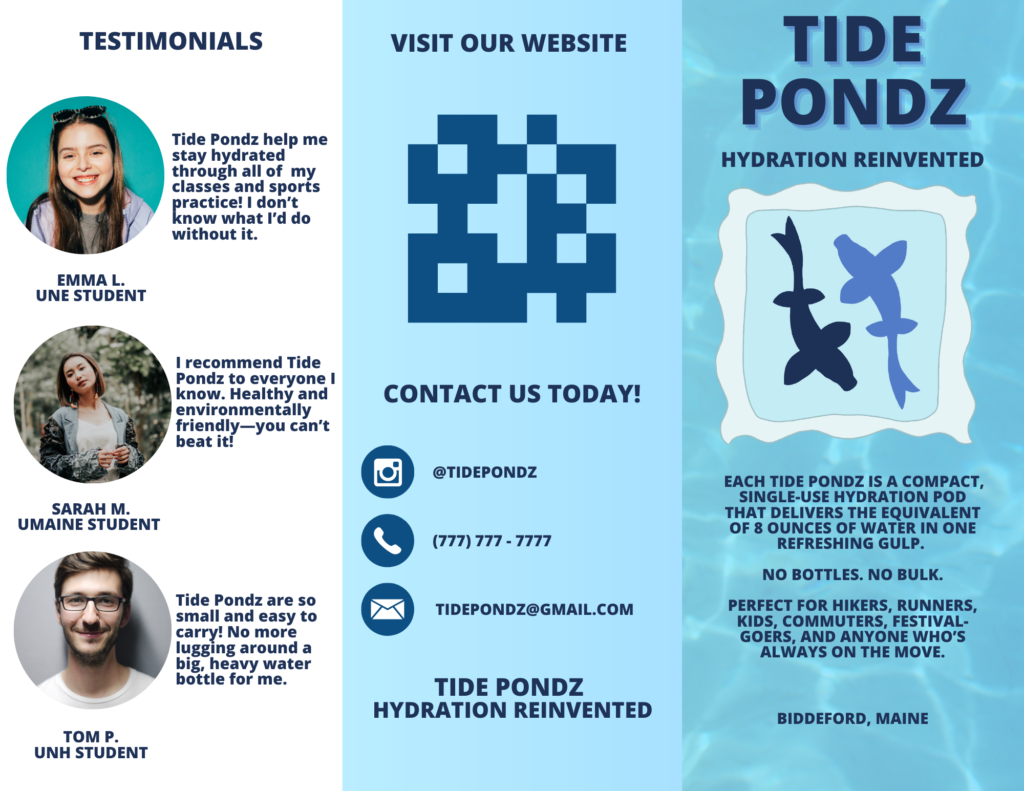 TESTIMONIALS

Tide Pondz help me stay hydrated through all of my classes and sports practice! I don't know what I'd do without it.

EMMA L.
UNE STUDENT

I recommend Tide Pondz to everyone I know. Healthy and environmentally friendly—you can't beat it!

SARAH M.
UMAINE STUDENT

Tide Pondz are so small and easy to carry! No more lugging around a big, heavy water bottle for me.

TOM P.
UNH STUDENT

VISIT OUR WEBSITE

CONTACT US TODAY!

@TIDEPONDZ

(777) 777 - 7777

TIDEPONDZ@GMAIL.COM

TIDE PONDZ
HYDRATION REINVENTED

TIDE PONDZ

HYDRATION REINVENTED

EACH TIDE PONDZ IS A COMPACT, SINGLE-USE HYDRATION POD THAT DELIVERS THE EQUIVALENT OF 8 OUNCES OF WATER IN ONE REFRESHING GULP.

NO BOTTLES. NO BULK.

PERFECT FOR HIKERS, RUNNERS, KIDS, COMMUTERS, FESTIVAL-GOERS, AND ANYONE WHO'S ALWAYS ON THE MOVE.

BIDDEFORD, MAINE